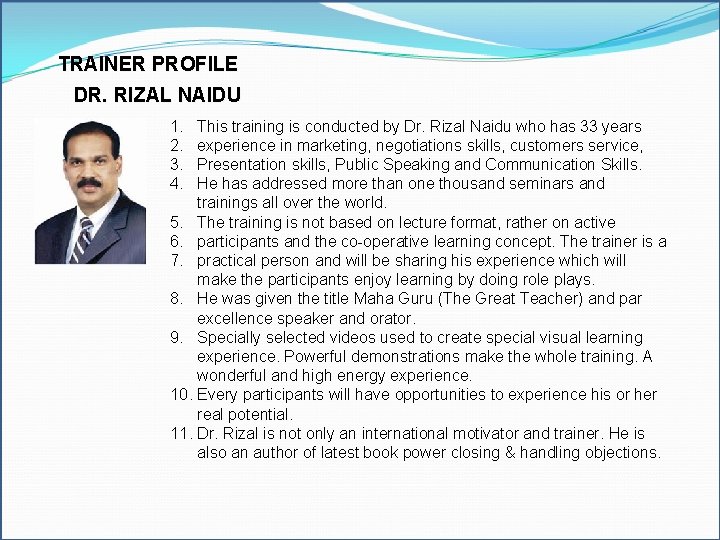 TRAINER PROFILE
DR. RIZAL NAIDU

1. This training is conducted by Dr. Rizal Naidu who has 33 years
2. experience in marketing, negotiations skills, customers service,
3. Presentation skills, Public Speaking and Communication Skills.
4. He has addressed more than one thousand seminars and trainings all over the world.
5. The training is not based on lecture format, rather on active
6. participants and the co-operative learning concept. The trainer is a
7. practical person and will be sharing his experience which will make the participants enjoy learning by doing role plays.
8. He was given the title Maha Guru (The Great Teacher) and par excellence speaker and orator.
9. Specially selected videos used to create special visual learning experience. Powerful demonstrations make the whole training. A wonderful and high energy experience.
10. Every participants will have opportunities to experience his or her real potential.
11. Dr. Rizal is not only an international motivator and trainer. He is also an author of latest book power closing & handling objections.